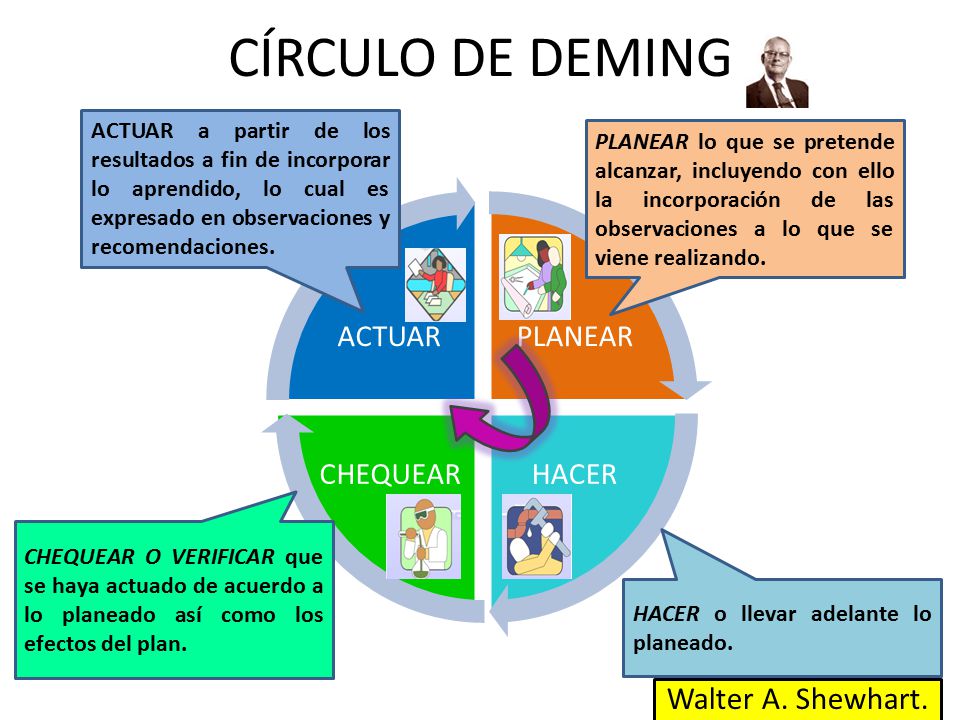 CÍRCULO DE DEMING

ACTUAR a partir de los resultados a fin de incorporar lo aprendido, lo cual es expresado en observaciones y recomendaciones.

PLANEAR lo que se pretende alcanzar, incluyendo con ello la incorporación de las observaciones a lo que se viene realizando.

ACTUAR

PLANEAR

CHEQUEAR

HACER

CHEQUEAR O VERIFICAR que se haya actuado de acuerdo a lo planeado así como los efectos del plan.

HACER o llevar adelante lo planeado.

Walter A. Shewhart.